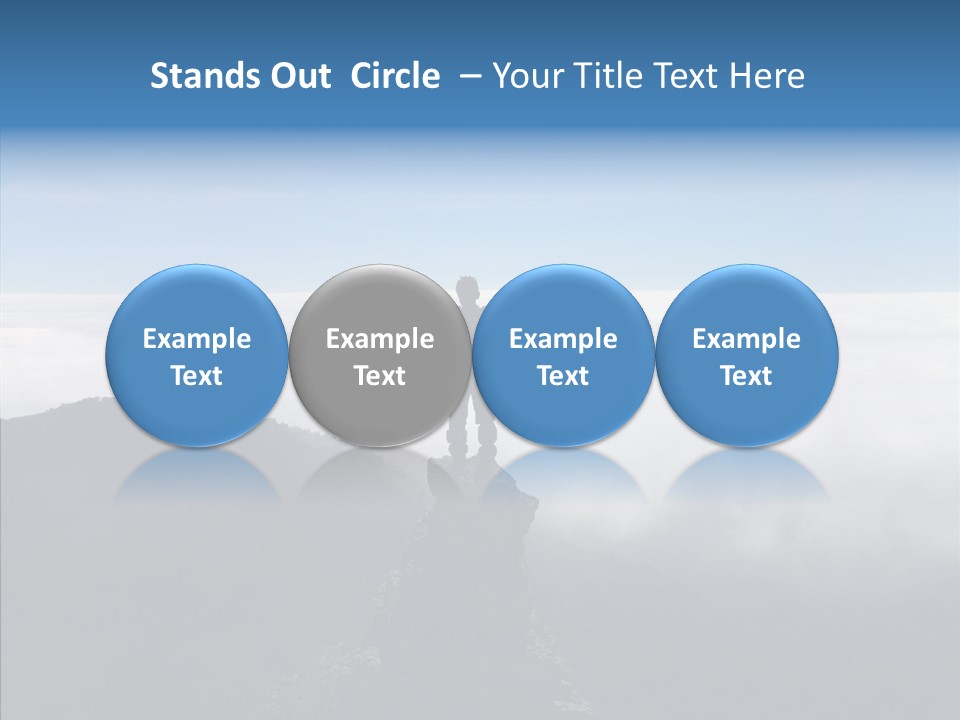 Stands Out Circle – Your Title Text Here

Example Text

Example Text

Example Text

Example Text